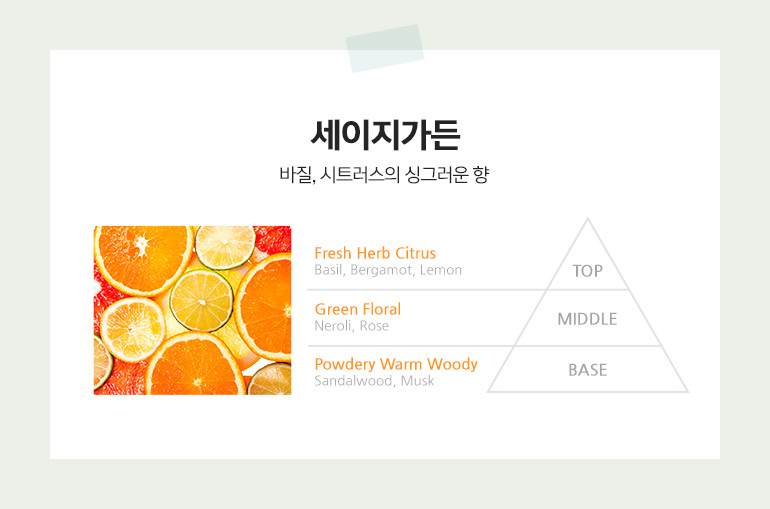 세이지가든

바질, 시트러스의 싱그러운 향

Fresh Herb Citrus
Basil, Bergamot, Lemon

TOP

Green Floral
Neroli, Rose

MIDDLE

Powdery Warm Woody
Sandalwood, Musk

BASE